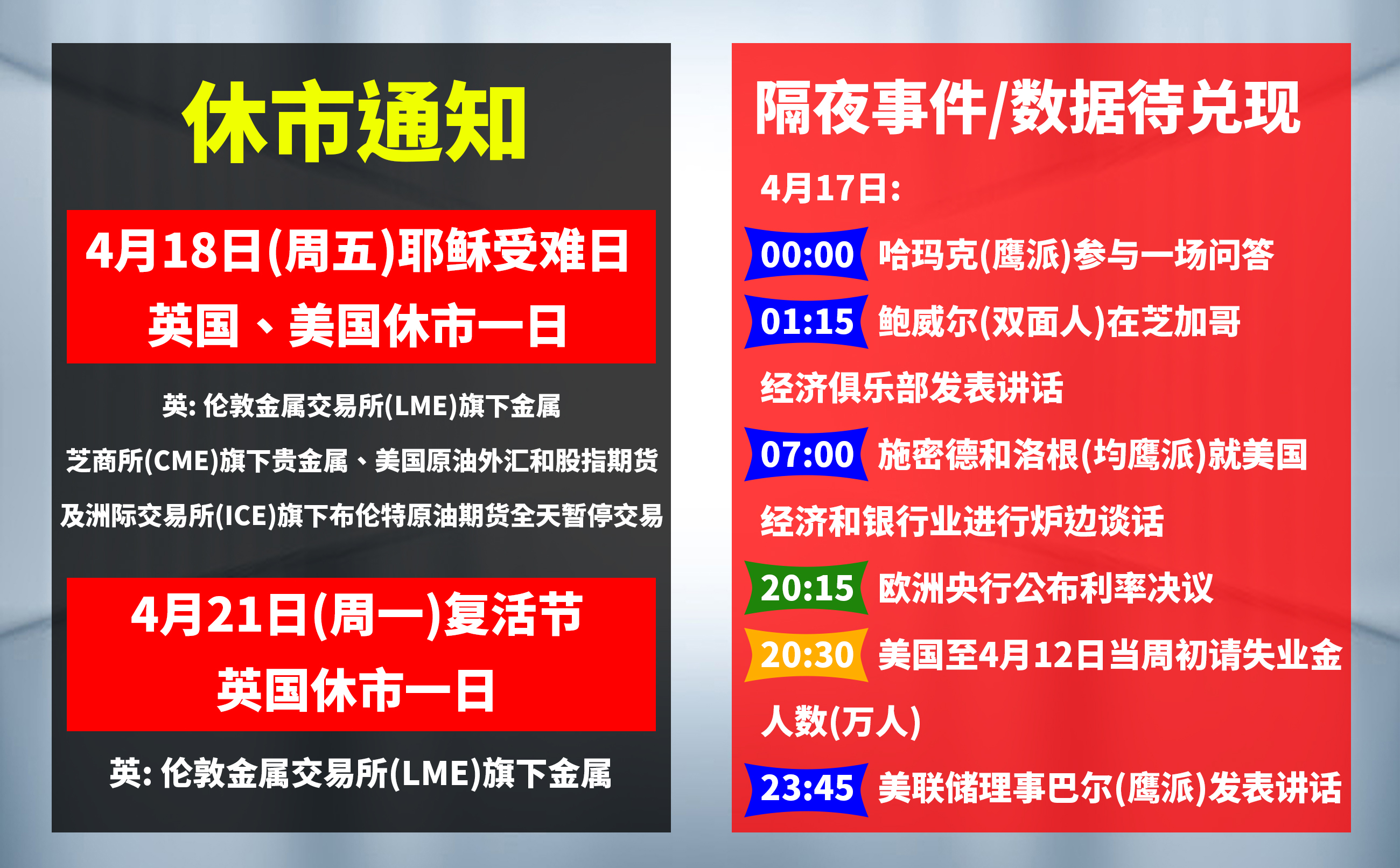 休市通知

4月18日(周五)耶稣受难日
英国、美国休市一日

英: 伦敦金属交易所(LME)旗下金属

芝商所(CME)旗下贵金属、美国原油外汇和股指期货

及洲际交易所(ICE)旗下布伦特原油期货全天暂停交易

4月21日(周一)复活节
英国休市一日

英: 伦敦金属交易所(LME)旗下金属

隔夜事件/数据待兑现

4月17日:

00:00 哈玛克(鹰派)参与一场问答

01:15 鲍威尔(双面人)在芝加哥经济俱乐部发表讲话

07:00 施密德和洛根(均鹰派)就美国经济和银行业进行炉边谈话

20:15 欧洲央行公布利率决议

20:30 美国至4月12日当周初请失业金人数(万人)

23:45 美联储理事巴尔(鹰派)发表讲话